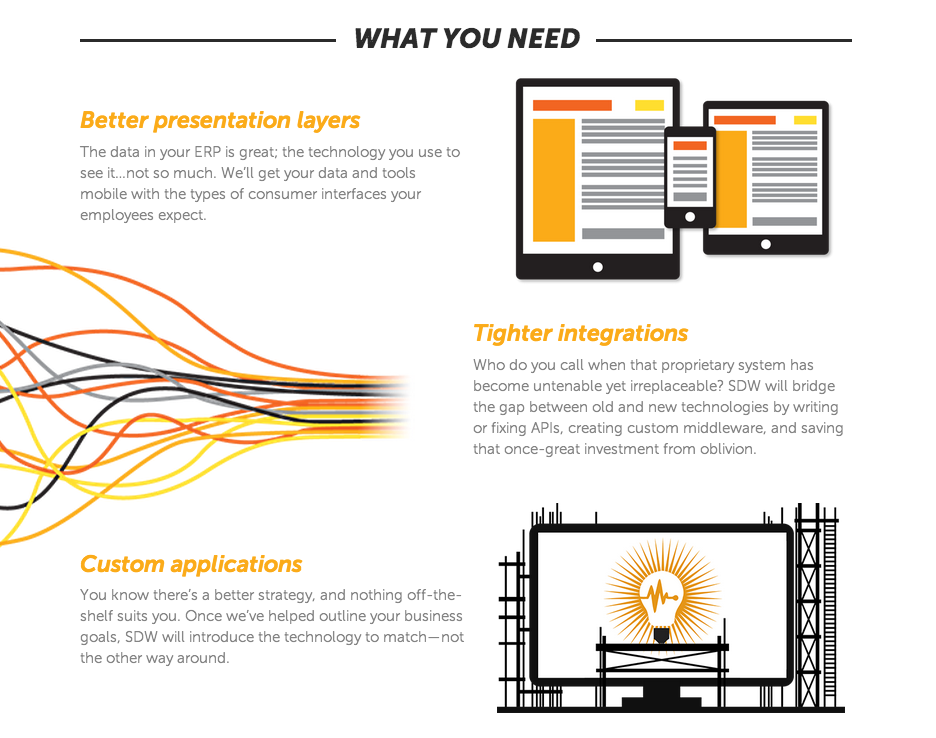 WHAT YOU NEED

Better presentation layers

The data in your ERP is great; the technology you use to see it...not so much. We'll get your data and tools mobile with the types of consumer interfaces your employees expect.

Tighter integrations

Who do you call when that proprietary system has become untenable yet irreplaceable? SDW will bridge the gap between old and new technologies by writing or fixing APIs, creating custom middleware, and saving that once-great investment from oblivion.

Custom applications

You know there's a better strategy, and nothing off-the-shelf suits you. Once we've helped outline your business goals, SDW will introduce the technology to match—not the other way around.